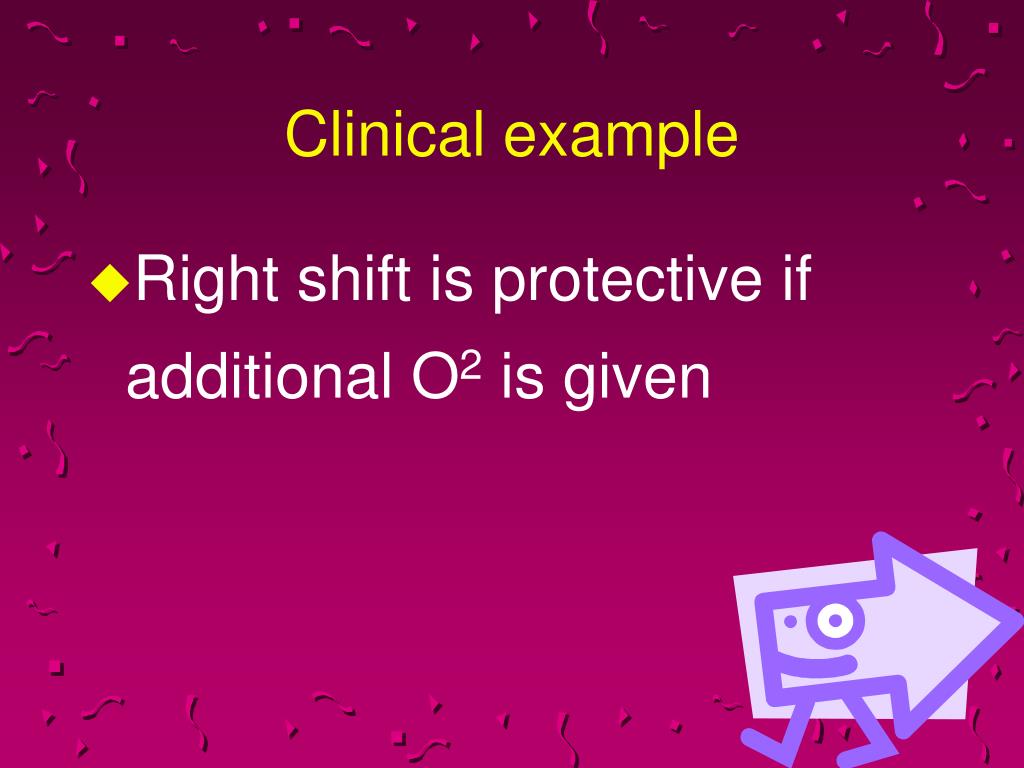 Clinical example

◆Right shift is protective if additional $O^2$ is given